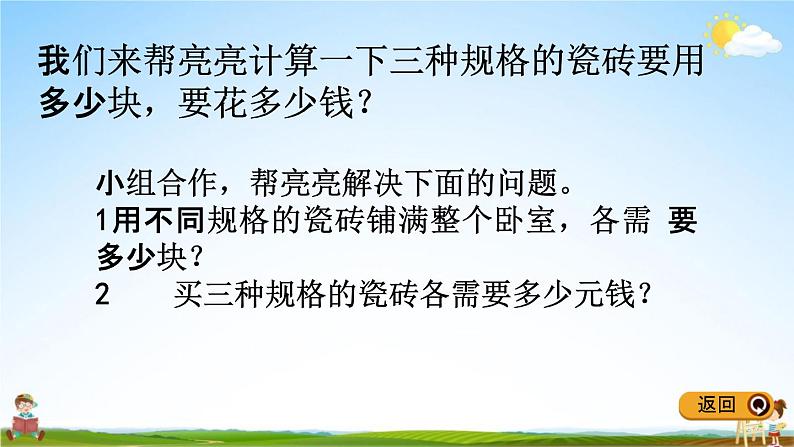 我们来帮亮亮计算一下三种规格的瓷砖要用多少块，要花多少钱？

小组合作，帮亮亮解决下面的问题。
1用不同规格的瓷砖铺满整个卧室，各需 要多少块？
2　　买三种规格的瓷砖各需要多少元钱？

返回